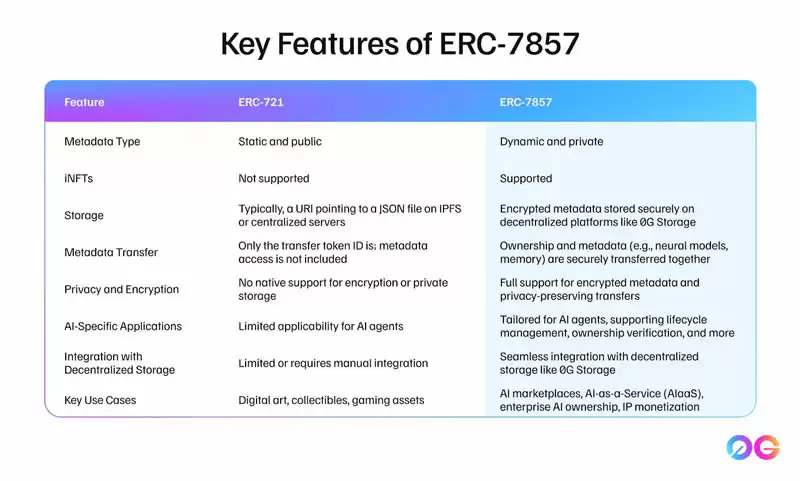 Key Features of ERC-7857

| Feature | ERC-721 | ERC-7857 |
|---|---|---|
| Metadata Type | Static and public | Dynamic and private |
| iNFTs | Not supported | Supported |
| Storage | Typically, a URI pointing to a JSON file on IPFS or centralized servers | Encrypted metadata stored securely on decentralized platforms like 0G Storage |
| Metadata Transfer | Only the transfer token ID is; metadata access is not included | Ownership and metadata (e.g., neural models, memory) are securely transferred together |
| Privacy and Encryption | No native support for encryption or private storage | Full support for encrypted metadata and privacy-preserving transfers |
| AI-Specific Applications | Limited applicability for AI agents | Tailored for AI agents, supporting lifecycle management, ownership verification, and more |
| Integration with Decentralized Storage | Limited or requires manual integration | Seamless integration with decentralized storage like 0G Storage |
| Key Use Cases | Digital art, collectibles, gaming assets | AI marketplaces, AI-as-a-Service (AIaaS), enterprise AI ownership, IP monetization |

0G